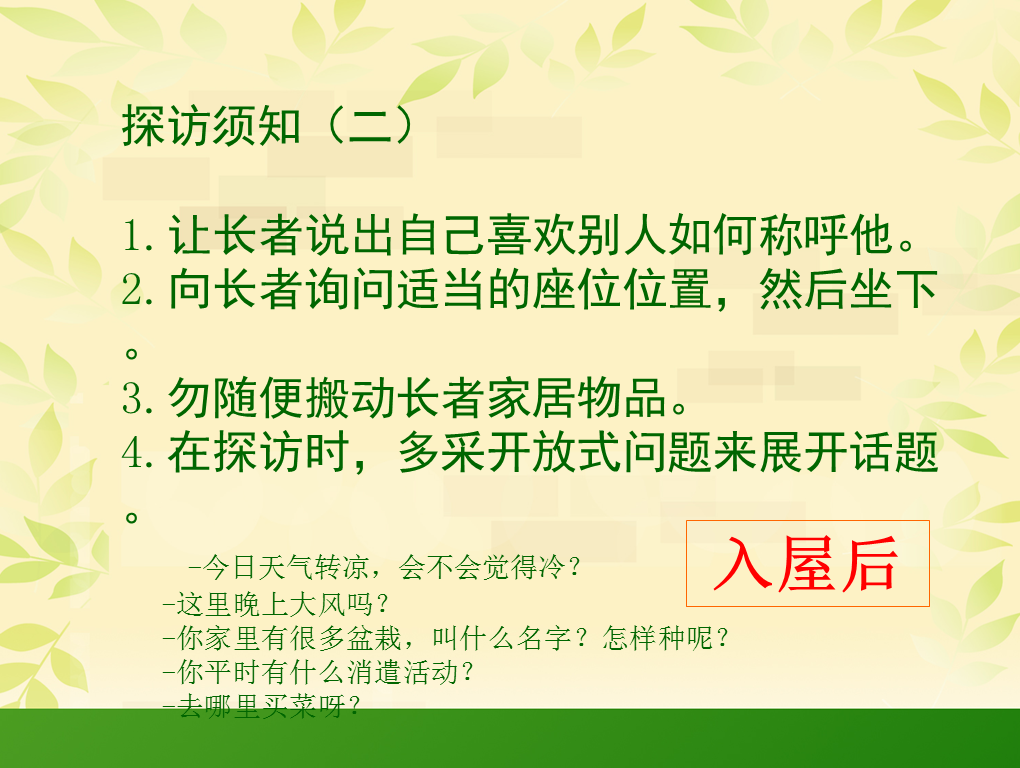 探访须知（二）

1. 让长者说出自己喜欢别人如何称呼他。
2. 向长者询问适当的座位位置，然后坐下。
3. 勿随便搬动长者家居物品。
4. 在探访时，多采开放式问题来展开话题。

-今日天气转凉，会不会觉得冷？
-这里晚上大风吗？
-你家里有很多盆栽，叫什么名字？怎样种呢？
-你平时有什么消遣活动？
-去哪里买菜呀？

入屋后